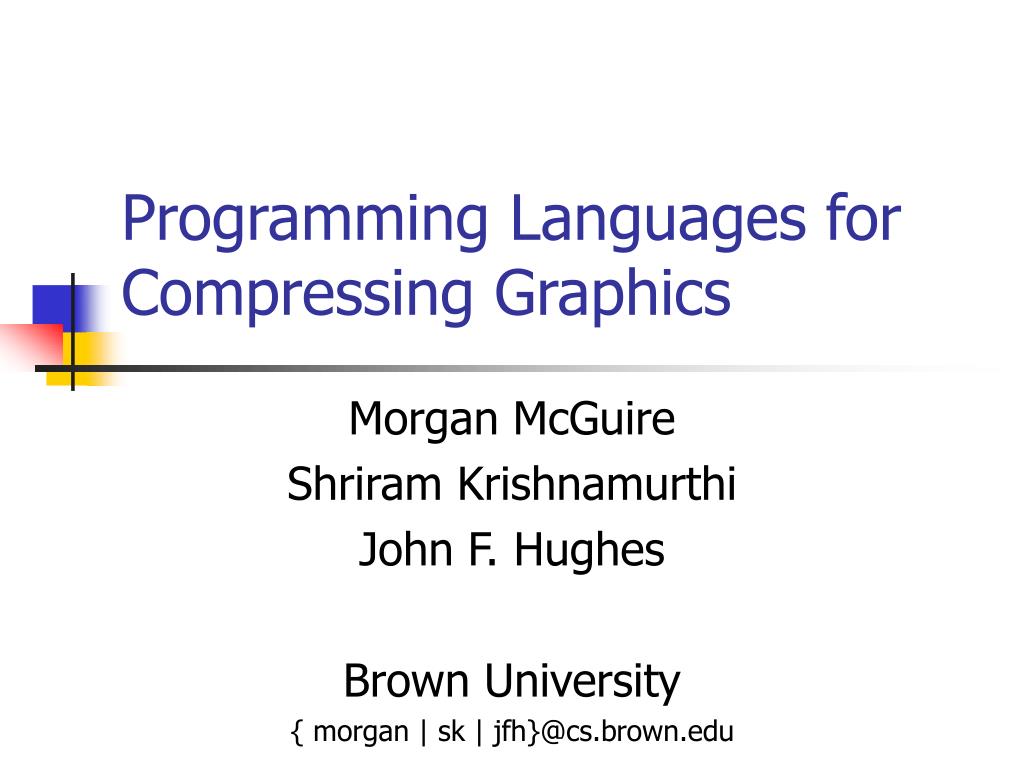 Programming Languages for Compressing Graphics

Morgan McGuire
Shriram Krishnamurthi
John F. Hughes

Brown University
{ morgan | sk | jfh}@cs.brown.edu